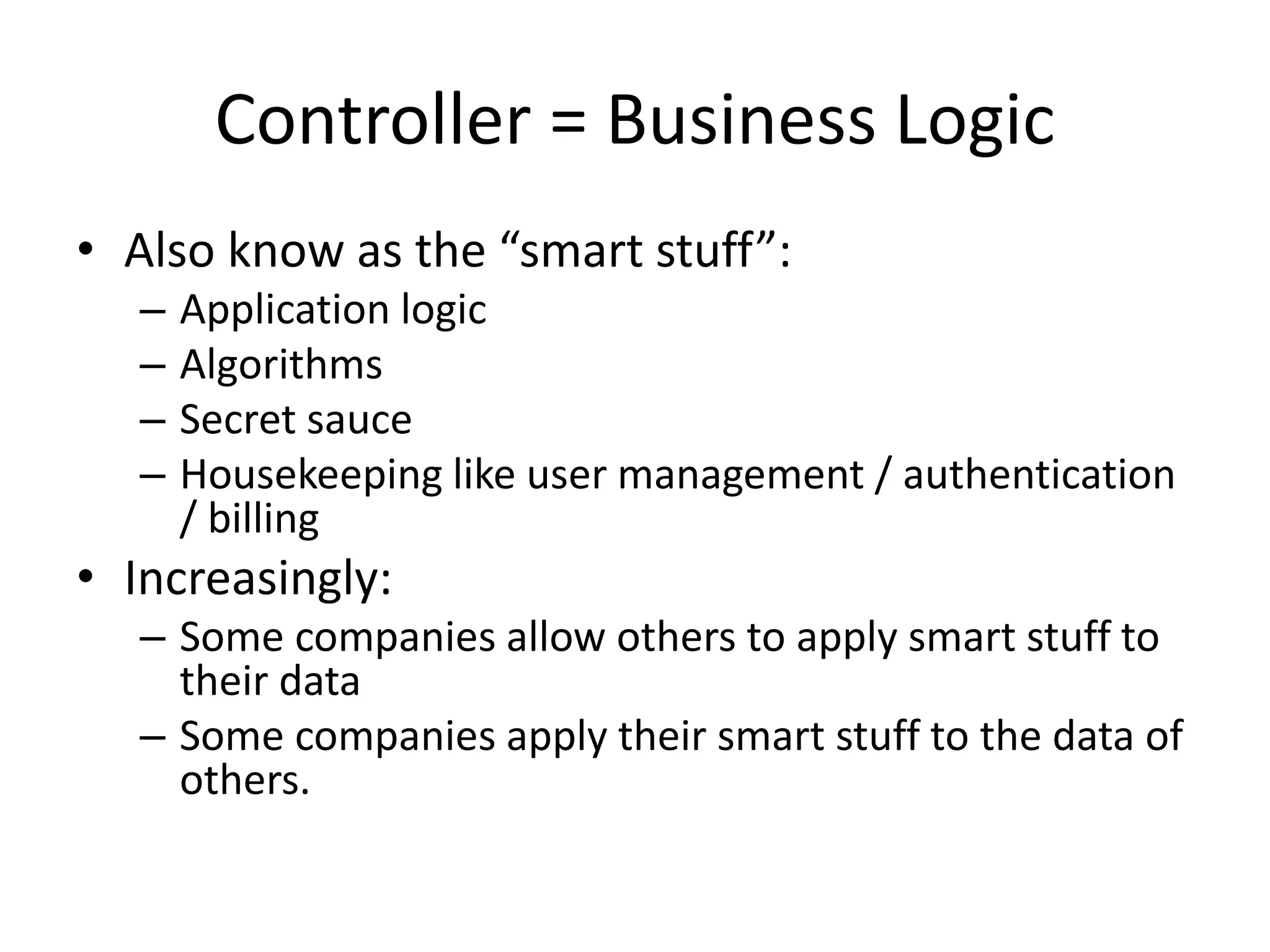 Controller = Business Logic

• Also know as the “smart stuff”:
  – Application logic
  – Algorithms
  – Secret sauce
  – Housekeeping like user management / authentication / billing
• Increasingly:
  – Some companies allow others to apply smart stuff to their data
  – Some companies apply their smart stuff to the data of others.